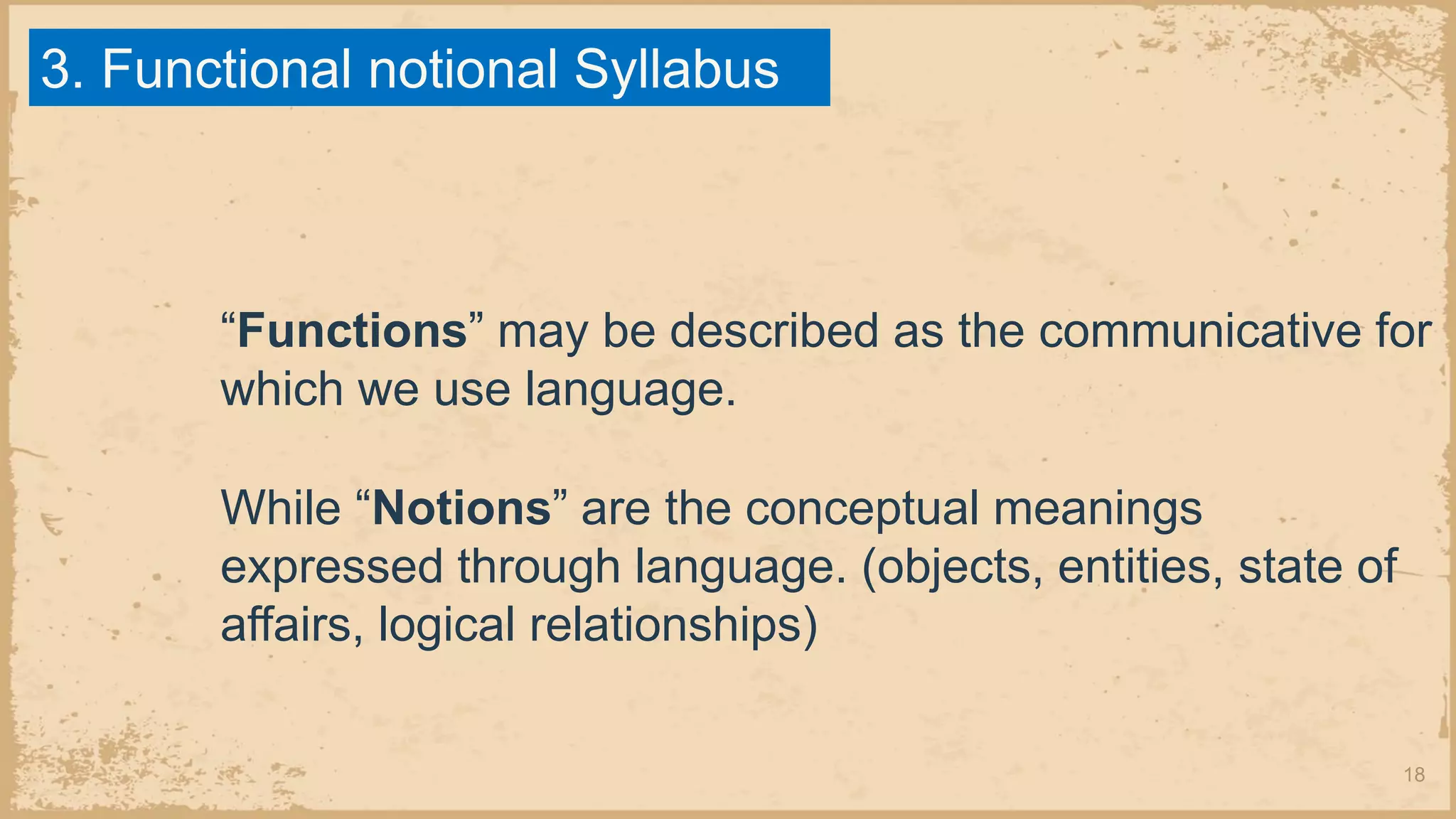 3. Functional notional Syllabus

“Functions” may be described as the communicative for which we use language.

While “Notions” are the conceptual meanings expressed through language. (objects, entities, state of affairs, logical relationships)

18